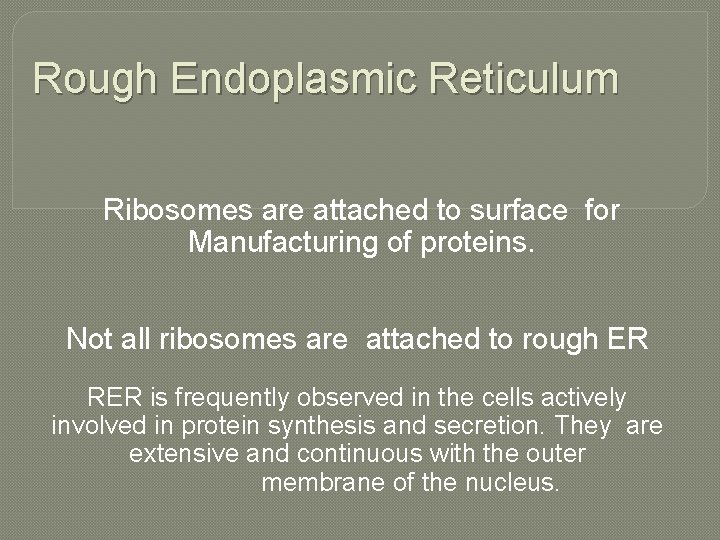 Rough Endoplasmic Reticulum

Ribosomes are attached to surface for Manufacturing of proteins.

Not all ribosomes are attached to rough ER

RER is frequently observed in the cells actively involved in protein synthesis and secretion. They are extensive and continuous with the outer membrane of the nucleus.